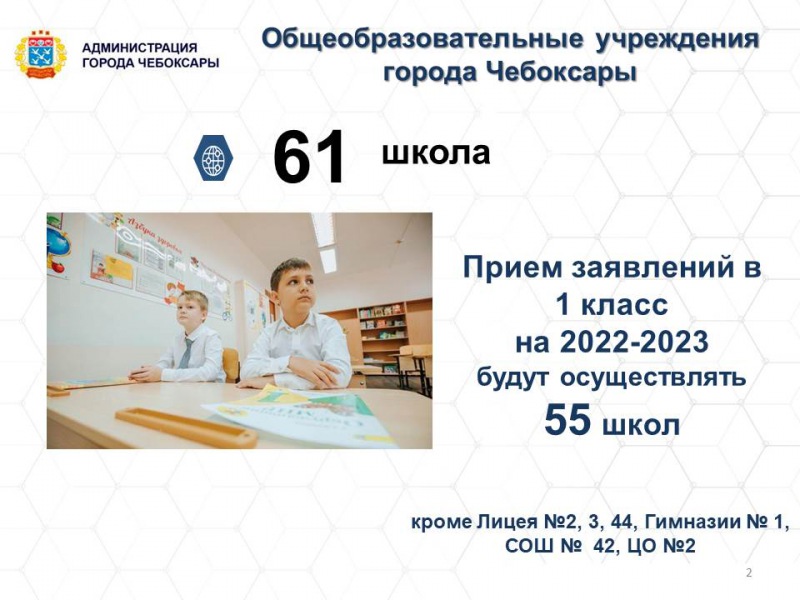 АДМИНИСТРАЦИЯ ГОРОДА ЧЕБОКСАРЫ

Общеобразовательные учреждения города Чебоксары

61 школа

Прием заявлений в 1 класс на 2022-2023 будут осуществлять 55 школ

кроме Лицея №2, 3, 44, Гимназии № 1, СОШ № 42, ЦО №2

2